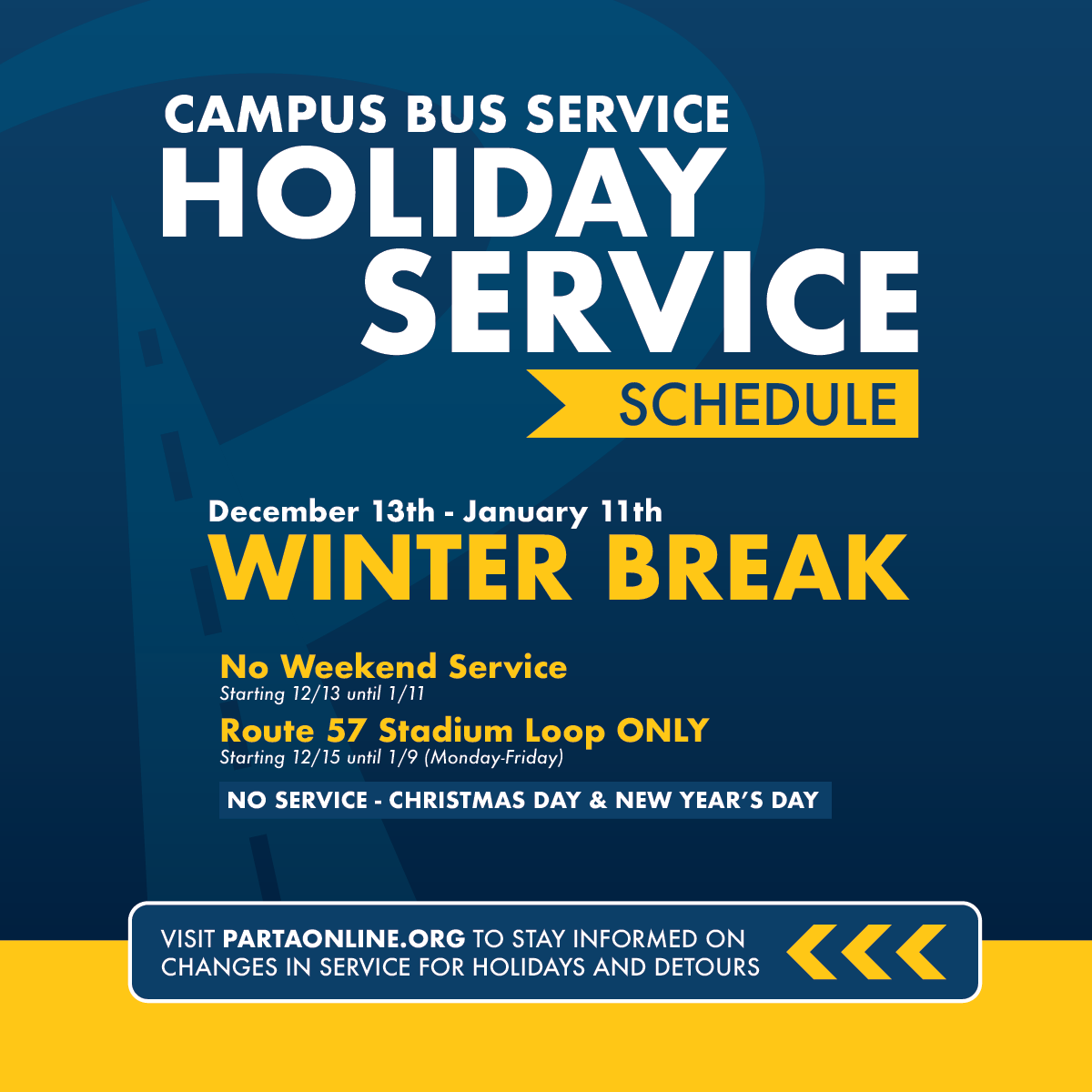 CAMPUS BUS SERVICE
HOLIDAY SERVICE
SCHEDULE

December 13th - January 11th
WINTER BREAK

No Weekend Service
Starting 12/13 until 1/11

Route 57 Stadium Loop ONLY
Starting 12/15 until 1/9 (Monday-Friday)

NO SERVICE - CHRISTMAS DAY & NEW YEAR'S DAY

VISIT PARTAONLINE.ORG TO STAY INFORMED ON CHANGES IN SERVICE FOR HOLIDAYS AND DETOURS